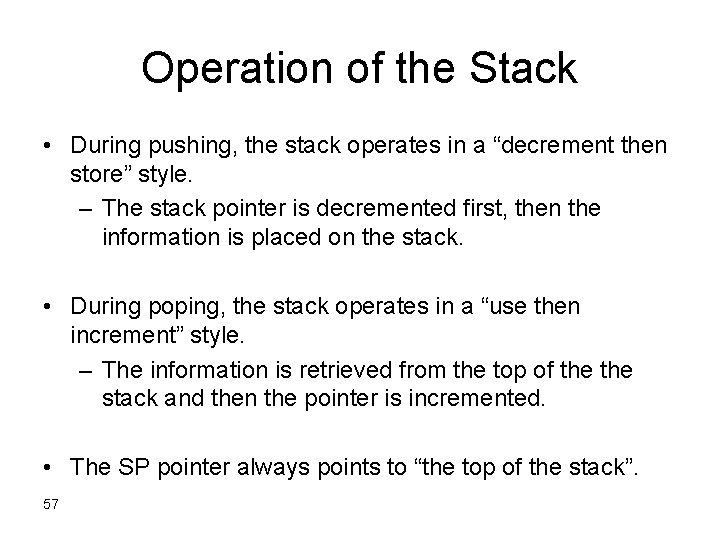 Operation of the Stack

• During pushing, the stack operates in a “decrement then store” style.
– The stack pointer is decremented first, then the information is placed on the stack.

• During poping, the stack operates in a “use then increment” style.
– The information is retrieved from the top of the the stack and then the pointer is incremented.

• The SP pointer always points to “the top of the stack”.

57